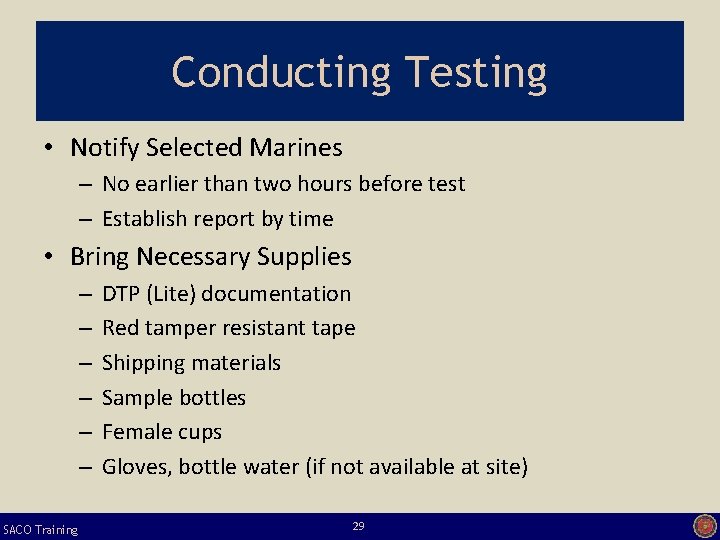 Conducting Testing

• Notify Selected Marines
– No earlier than two hours before test
– Establish report by time

• Bring Necessary Supplies
– DTP (Lite) documentation
– Red tamper resistant tape
– Shipping materials
– Sample bottles
– Female cups
– Gloves, bottle water (if not available at site)

SACO Training

29